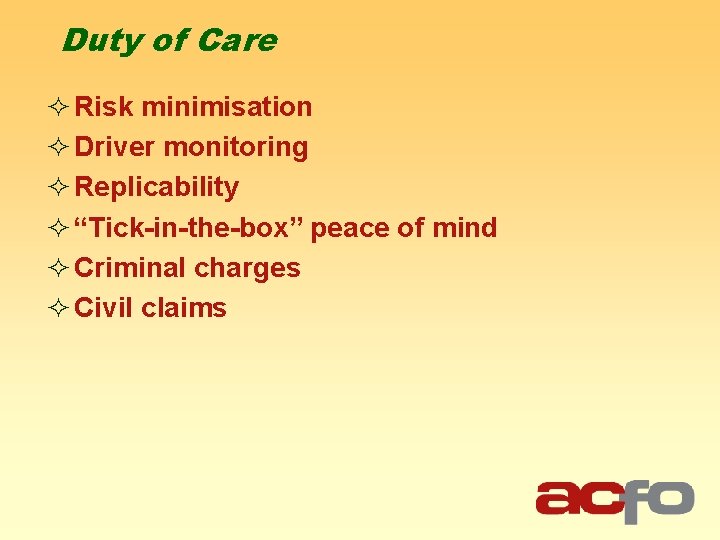 Duty of Care

✧ Risk minimisation
✧ Driver monitoring
✧ Replicability
✧ “Tick-in-the-box” peace of mind
✧ Criminal charges
✧ Civil claims

acfo